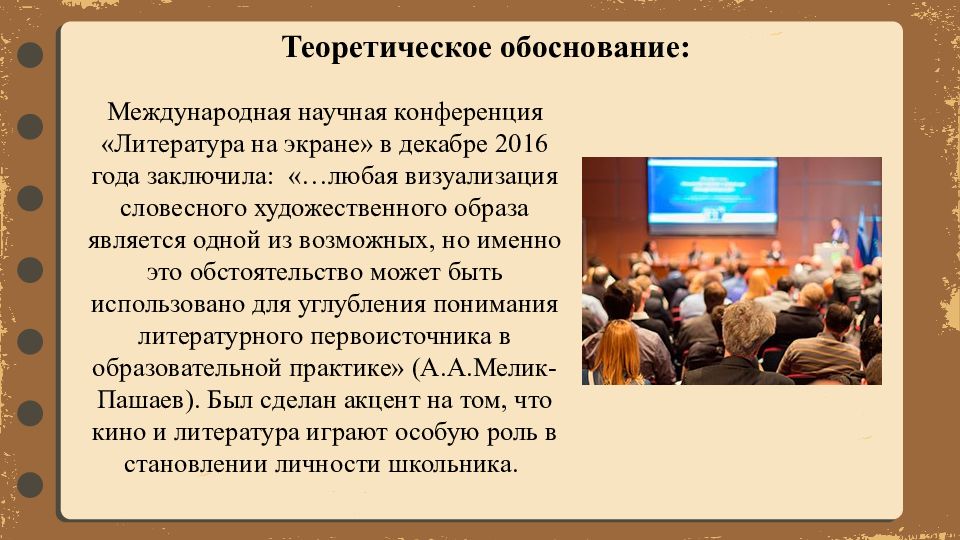 Теоретическое обоснование:

Международная научная конференция «Литература на экране» в декабре 2016 года заключила: «…любая визуализация словесного художественного образа является одной из возможных, но именно это обстоятельство может быть использовано для углубления понимания литературного первоисточника в образовательной практике» (А.А.Мелик-Пашаев). Был сделан акцент на том, что кино и литература играют особую роль в становлении личности школьника.